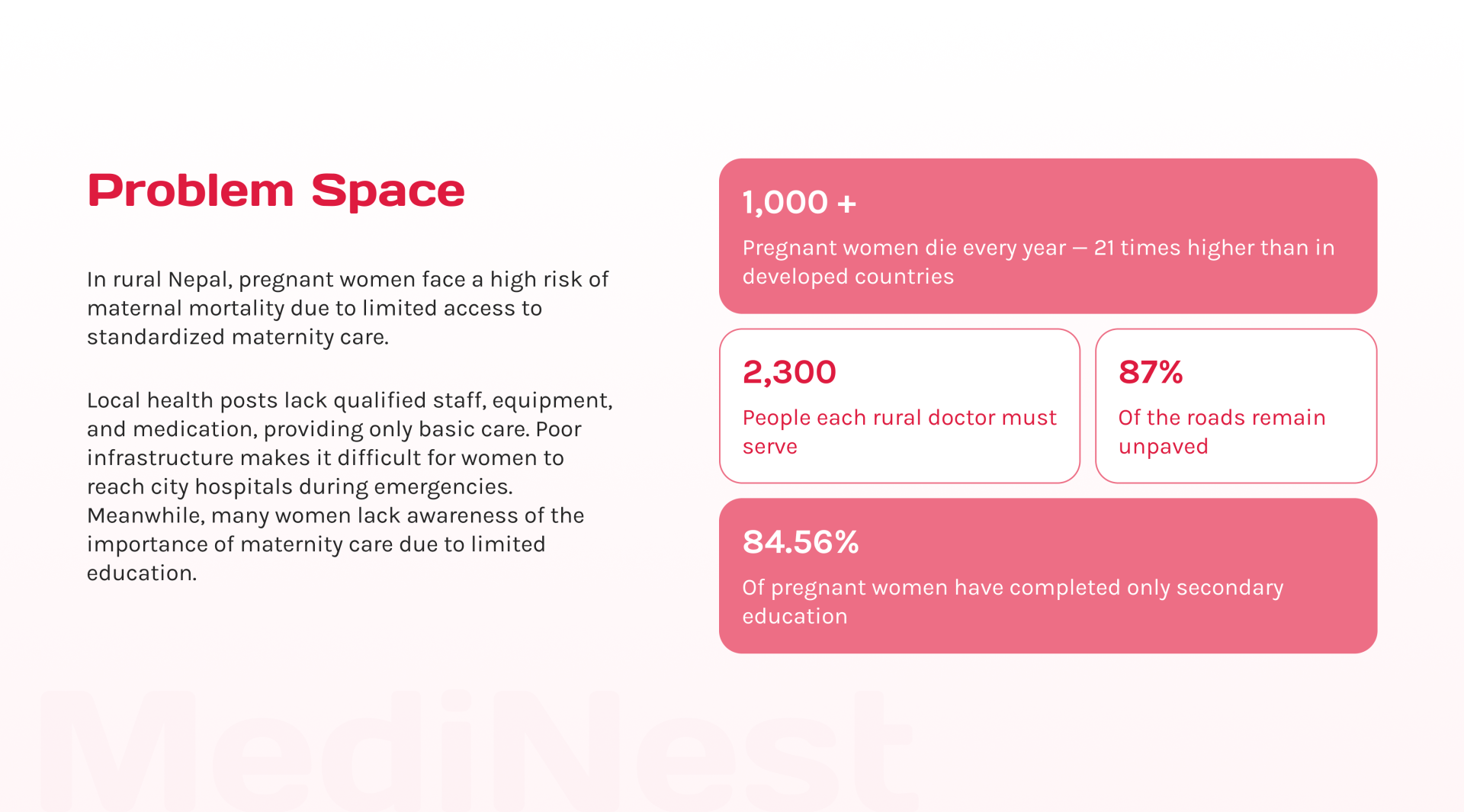 Problem Space

In rural Nepal, pregnant women face a high risk of maternal mortality due to limited access to standardized maternity care.

Local health posts lack qualified staff, equipment, and medication, providing only basic care. Poor infrastructure makes it difficult for women to reach city hospitals during emergencies. Meanwhile, many women lack awareness of the importance of maternity care due to limited education.

1,000 +

Pregnant women die every year — 21 times higher than in developed countries

2,300

People each rural doctor must serve

87%

Of the roads remain unpaved

84.56%

Of pregnant women have completed only secondary education

MediNest